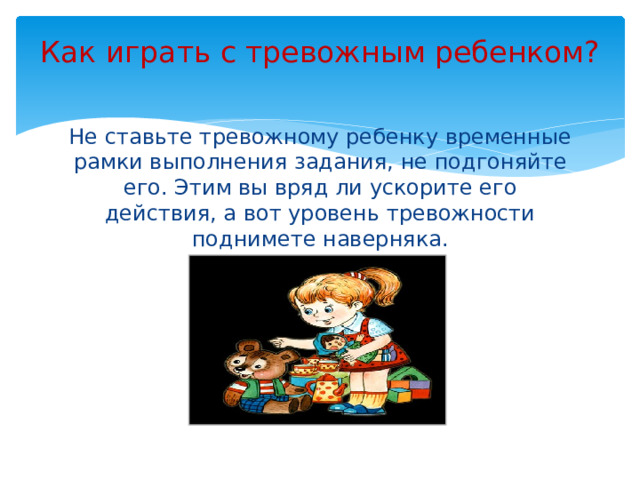 Как играть с тревожным ребенком?

Не ставьте тревожному ребенку временные рамки выполнения задания, не подгоняйте его. Этим вы вряд ли ускорите его действия, а вот уровень тревожности поднимете наверняка.